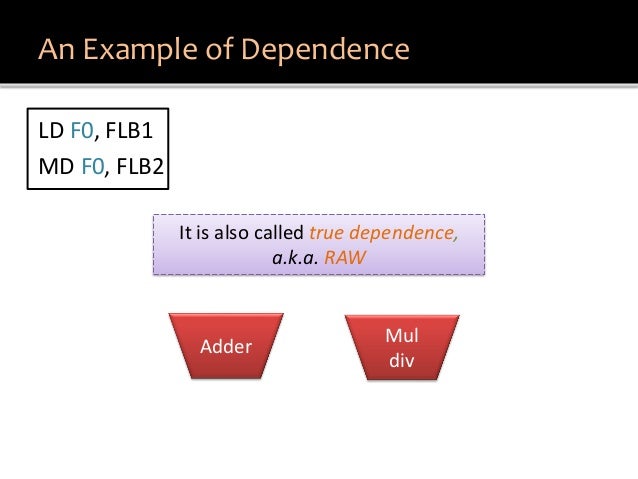 An Example of Dependence

LD F0, FLB1
MD F0, FLB2

It is also called true dependence, a.k.a. RAW

Adder

Mul div